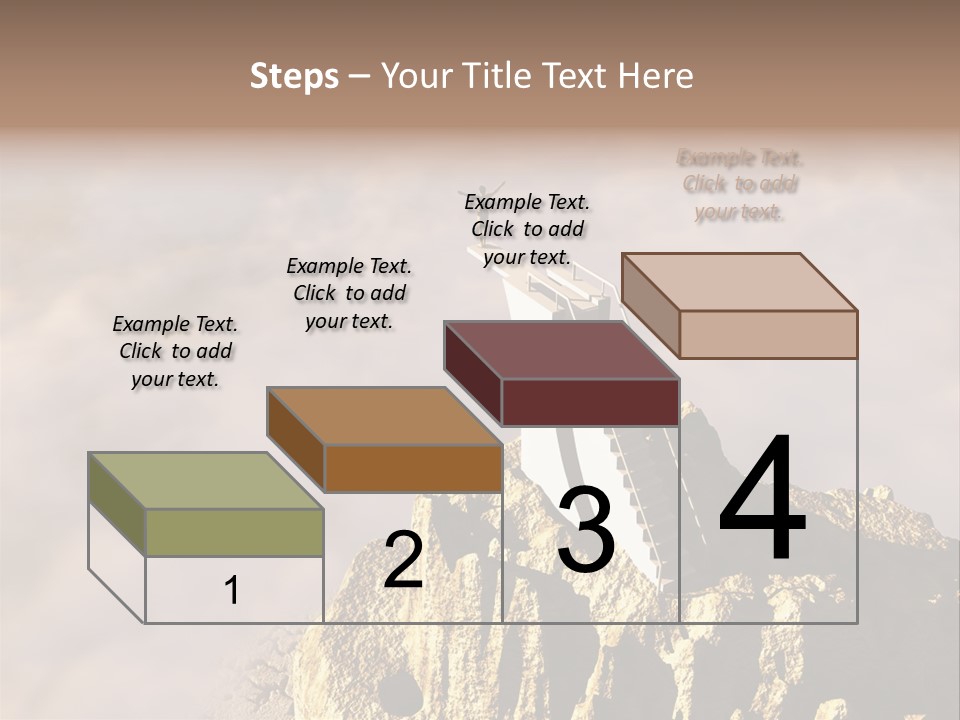 Steps – Your Title Text Here

Example Text. Click to add your text.

Example Text. Click to add your text.

Example Text. Click to add your text.

Example Text. Click to add your text.

1

2

3

4